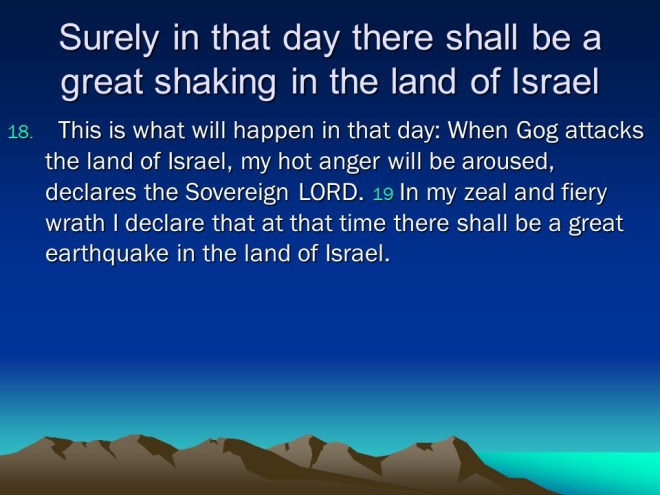 Surely in that day there shall be a great shaking in the land of Israel

18. This is what will happen in that day: When Gog attacks the land of Israel, my hot anger will be aroused, declares the Sovereign LORD. 19 In my zeal and fiery wrath I declare that at that time there shall be a great earthquake in the land of Israel.